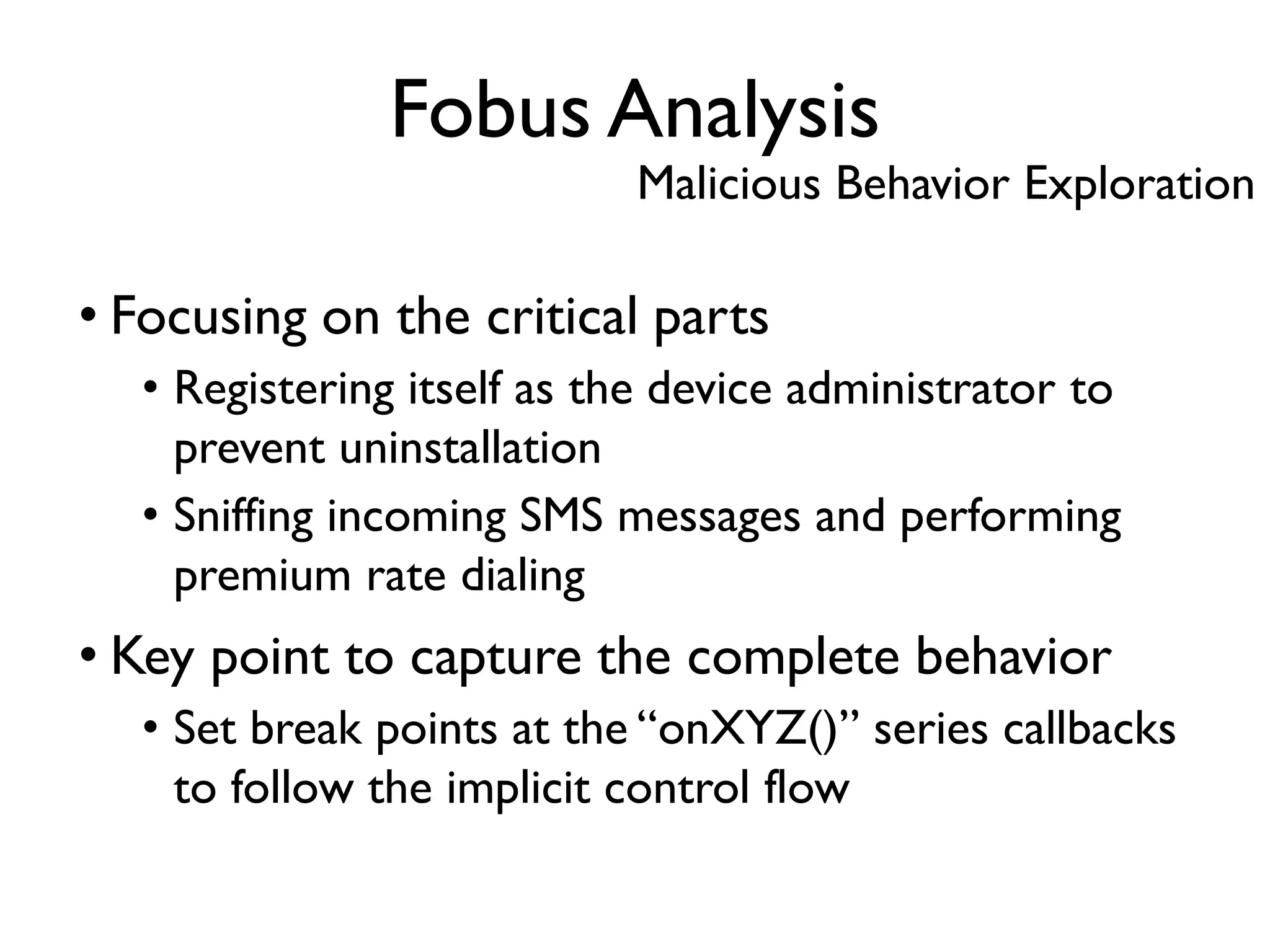 Fobus Analysis

Malicious Behavior Exploration

• Focusing on the critical parts

  • Registering itself as the device administrator to prevent uninstallation

  • Sniffing incoming SMS messages and performing premium rate dialing

• Key point to capture the complete behavior

  • Set break points at the “onXYZ()” series callbacks to follow the implicit control flow